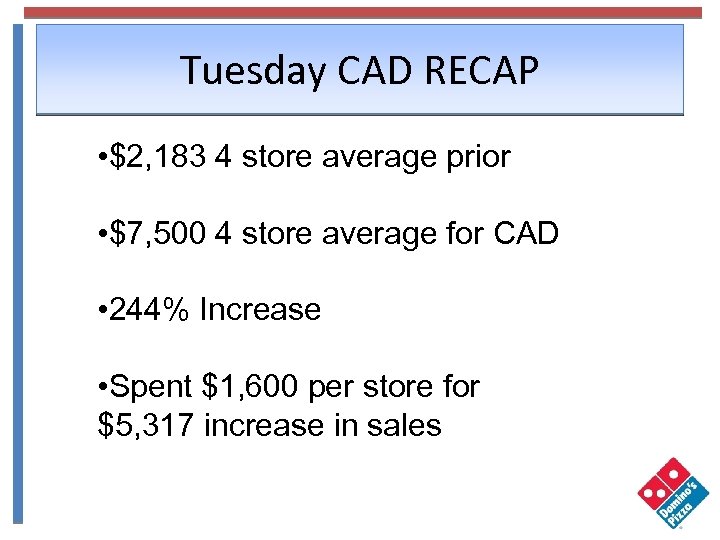 Tuesday CAD RECAP

•\$2,183 4 store average prior

•\$7,500 4 store average for CAD

•244% Increase

•Spent \$1,600 per store for \$5,317 increase in sales

Domino's Pizza